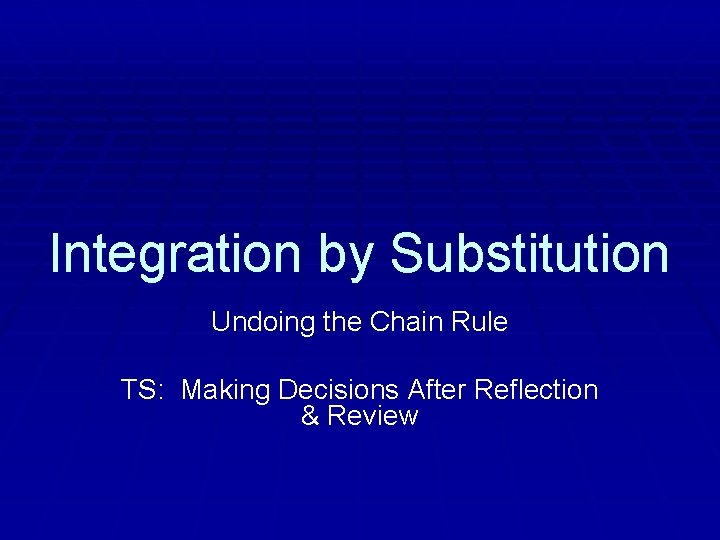 Integration by Substitution

Undoing the Chain Rule

TS:  Making Decisions After Reflection & Review